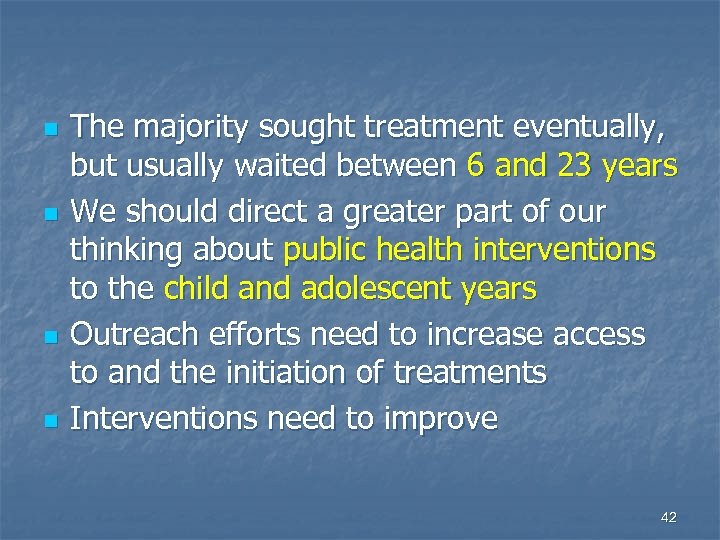 - The majority sought treatment eventually, but usually waited between 6 and 23 years
- We should direct a greater part of our thinking about public health interventions to the child and adolescent years
- Outreach efforts need to increase access to and the initiation of treatments
- Interventions need to improve

42